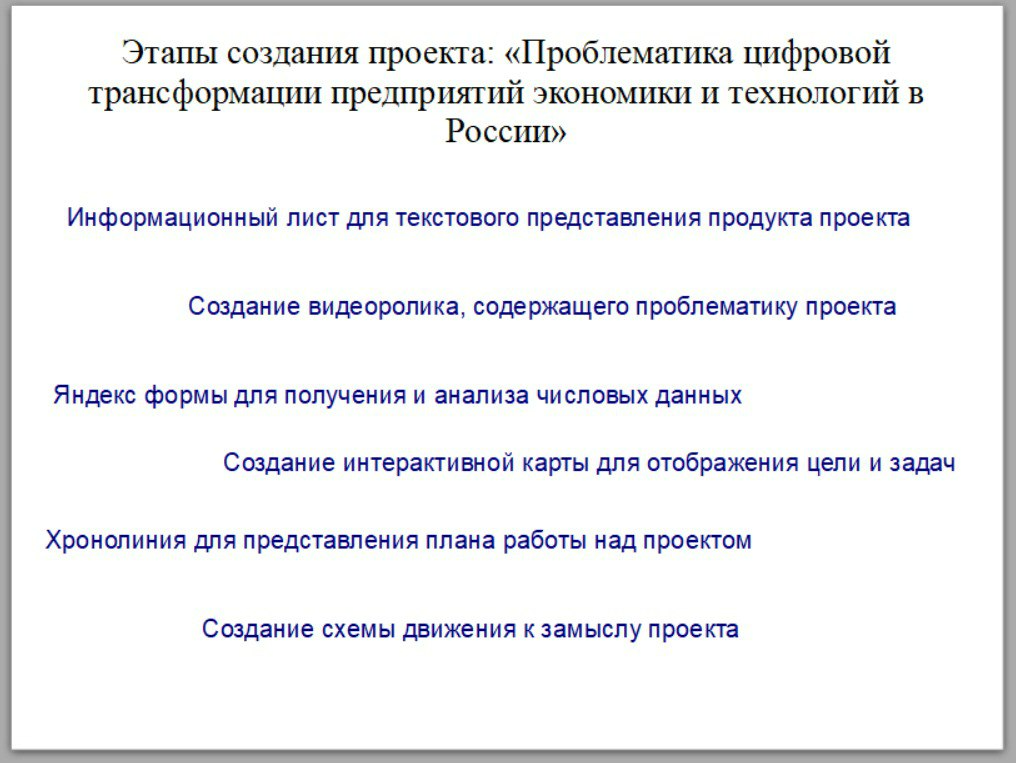 Этапы создания проекта: «Проблематика цифровой трансформации предприятий экономики и технологий в России»

Информационный лист для текстового представления продукта проекта

Создание видеоролика, содержащего проблематику проекта

Яндекс формы для получения и анализа числовых данных

Создание интерактивной карты для отображения цели и задач

Хронолиния для представления плана работы над проектом

Создание схемы движения к замыслу проекта